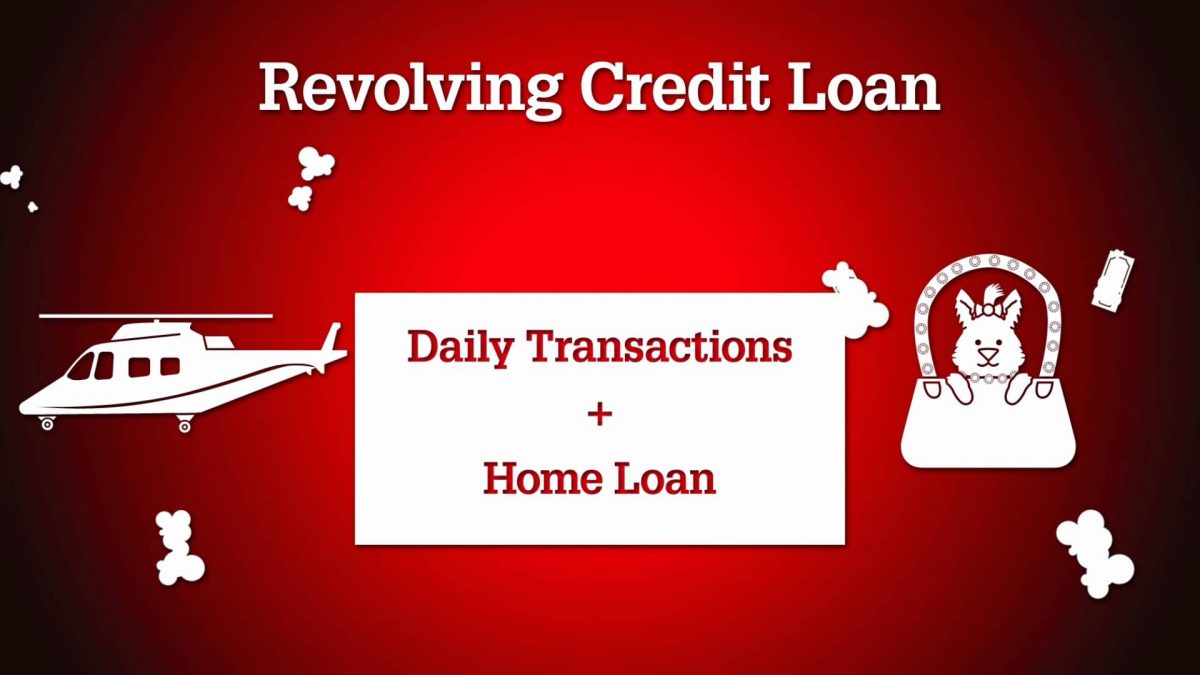 Revolving Credit Loan

Daily Transactions

+

Home Loan